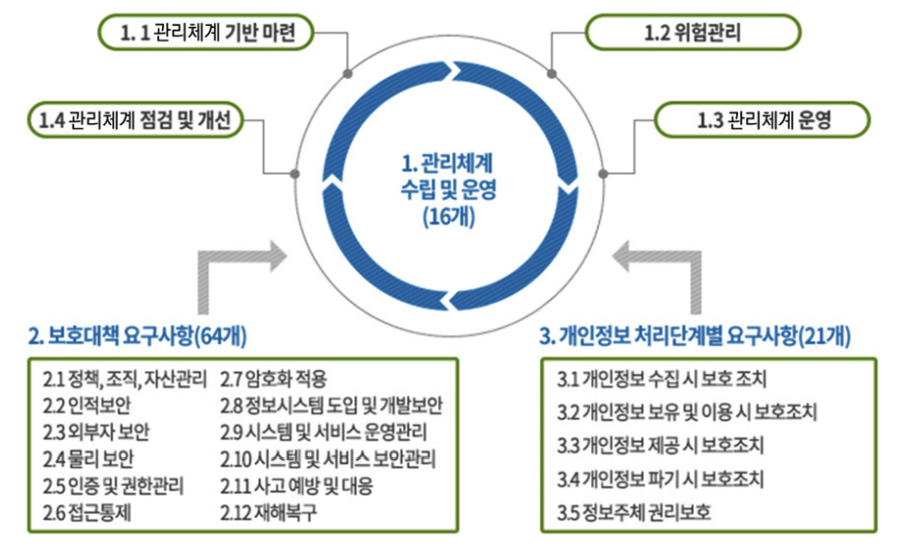 1. 1 관리체계 기반 마련

1.2 위험관리

1.4 관리체계 점검 및 개선

1.3 관리체계 운영

1. 관리체계 수립 및 운영 (16개)

2. 보호대책 요구사항(64개)

2.1 정책, 조직, 자산관리
2.2 인적보안
2.3 외부자 보안
2.4 물리 보안
2.5 인증 및 권한관리
2.6 접근통제
2.7 암호화 적용
2.8 정보시스템 도입 및 개발보안
2.9 시스템 및 서비스 운영관리
2.10 시스템 및 서비스 보안관리
2.11 사고 예방 및 대응
2.12 재해복구

3. 개인정보 처리단계별 요구사항(21개)

3.1 개인정보 수집 시 보호 조치
3.2 개인정보 보유 및 이용 시 보호조치
3.3 개인정보 제공 시 보호조치
3.4 개인정보 파기 시 보호조치
3.5 정보주체 권리보호